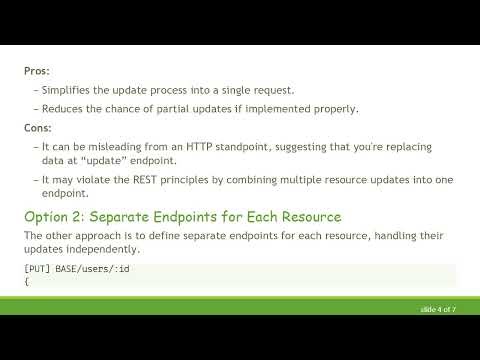 Pros:

– Simplifies the update process into a single request.

– Reduces the chance of partial updates if implemented properly.

Cons:

– It can be misleading from an HTTP standpoint, suggesting that you're replacing data at "update" endpoint.

– It may violate the REST principles by combining multiple resource updates into one endpoint.

Option 2: Separate Endpoints for Each Resource

The other approach is to define separate endpoints for each resource, handling their updates independently.

[PUT] BASE/users/:id
{

slide 4 of 7